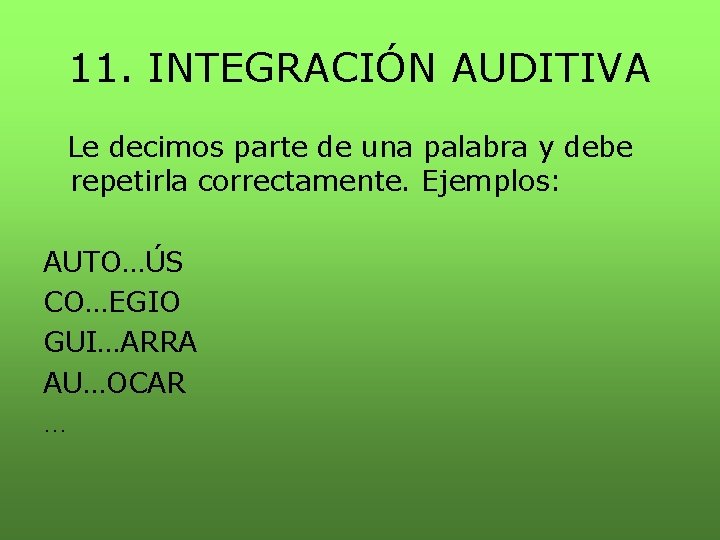 11. INTEGRACIÓN AUDITIVA

Le decimos parte de una palabra y debe repetirla correctamente. Ejemplos:

AUTO…ÚS
CO…EGIO
GUI…ARRA
AU…OCAR
…